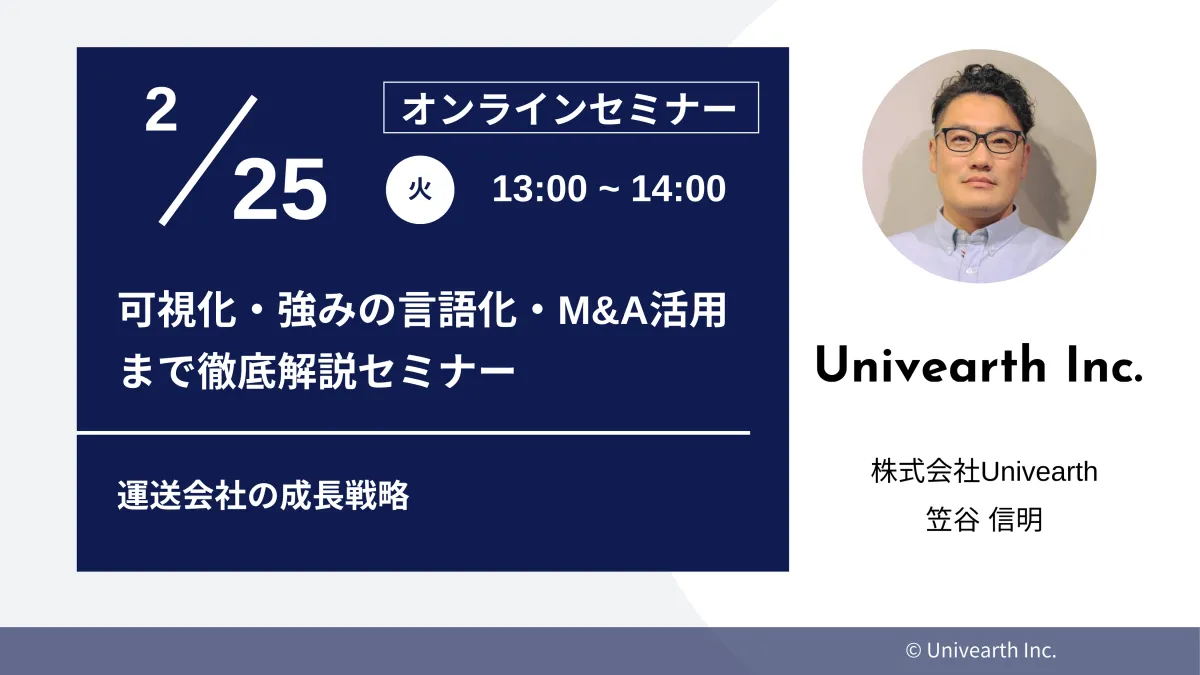 2/25

オンラインセミナー

火 13:00 ~ 14:00

可視化・強みの言語化・M&A活用まで徹底解説セミナー

運送会社の成長戦略

Univearth Inc.

株式会社Univearth
笠谷 信明

© Univearth Inc.